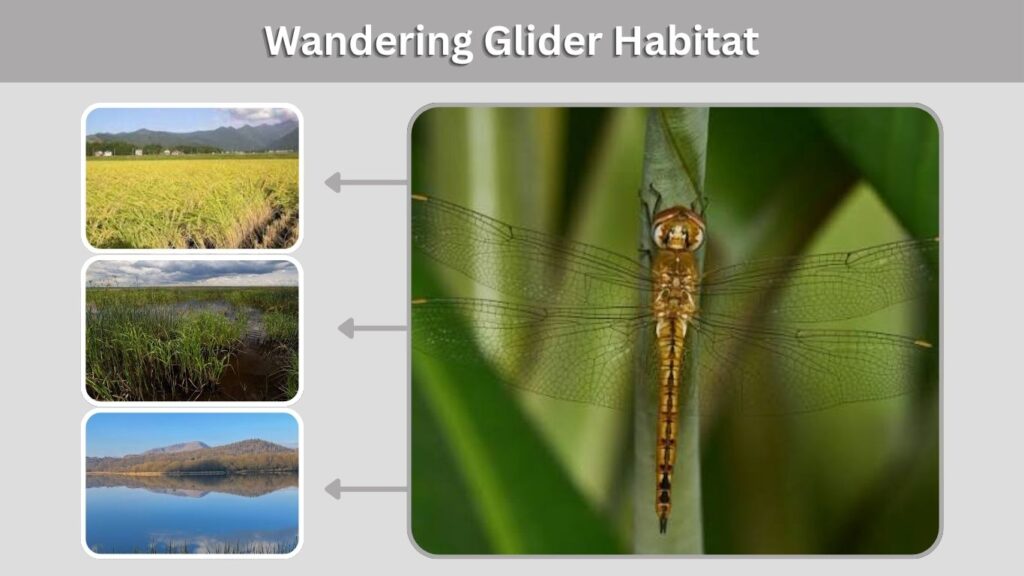 Wandering Glider Habitat